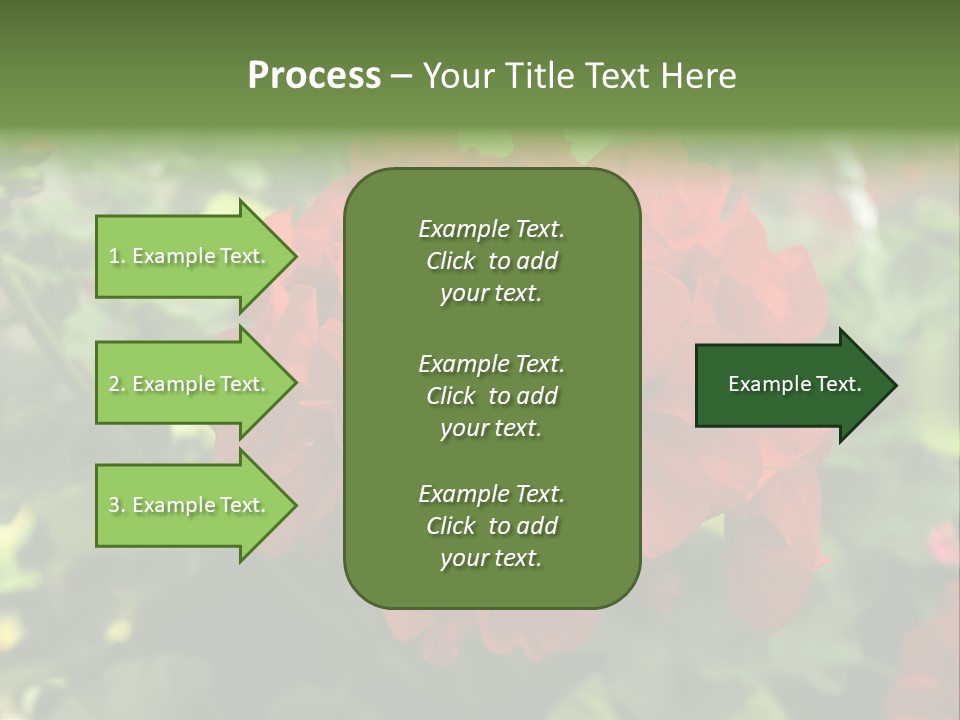 Process – Your Title Text Here

1. Example Text.

2. Example Text.

3. Example Text.

Example Text.
Click to add your text.

Example Text.
Click to add your text.

Example Text.
Click to add your text.

Example Text.